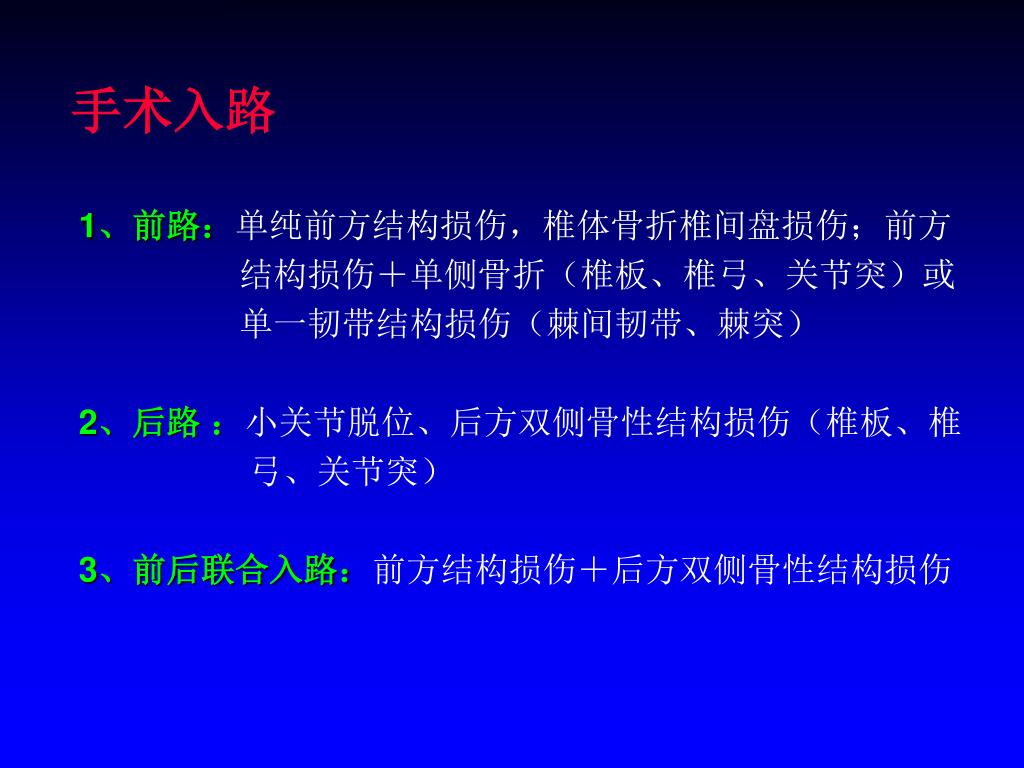 手术入路

1、前路：单纯前方结构损伤，椎体骨折椎间盘损伤；前方结构损伤＋单侧骨折（椎板、椎弓、关节突）或单一韧带结构损伤（棘间韧带、棘突）

2、后路 ：小关节脱位、后方双侧骨性结构损伤（椎板、椎弓、关节突）

3、前后联合入路：前方结构损伤＋后方双侧骨性结构损伤